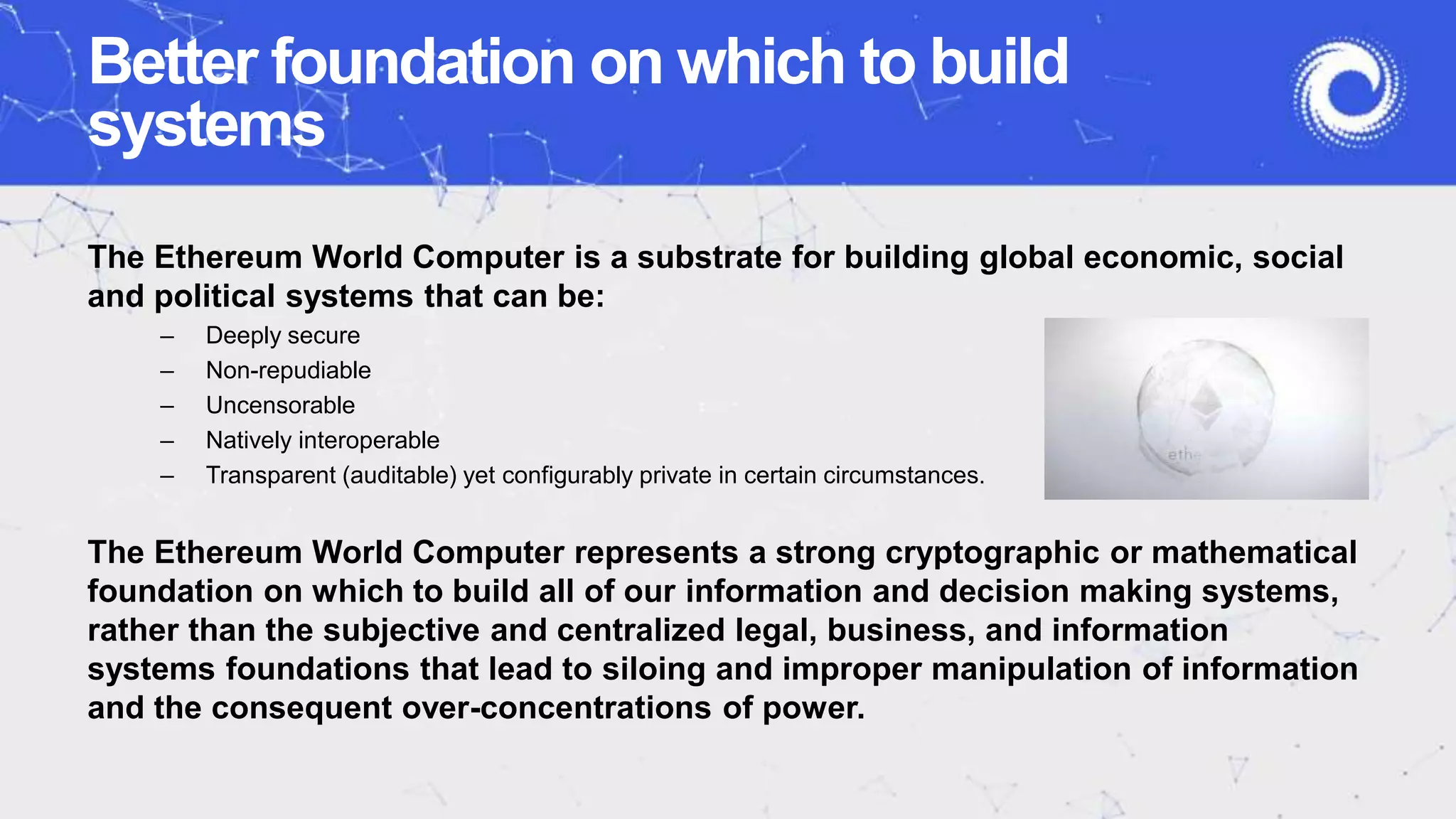 Better foundation on which to build systems

The Ethereum World Computer is a substrate for building global economic, social and political systems that can be:

– Deeply secure
– Non-repudiable
– Uncensorable
– Natively interoperable
– Transparent (auditable) yet configurably private in certain circumstances.

ethe

The Ethereum World Computer represents a strong cryptographic or mathematical foundation on which to build all of our information and decision making systems, rather than the subjective and centralized legal, business, and information systems foundations that lead to siloing and improper manipulation of information and the consequent over-concentrations of power.